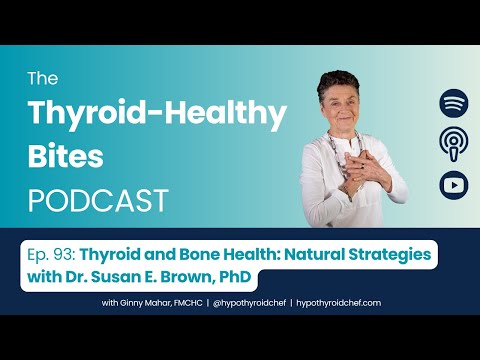 The
Thyroid-Healthy
Bites
PODCAST

Ep. 93: Thyroid and Bone Health: Natural Strategies with Dr. Susan E. Brown, PhD

with Ginny Mahar, FMCHC | @hypothyroidchef | hypothyroidchef.com